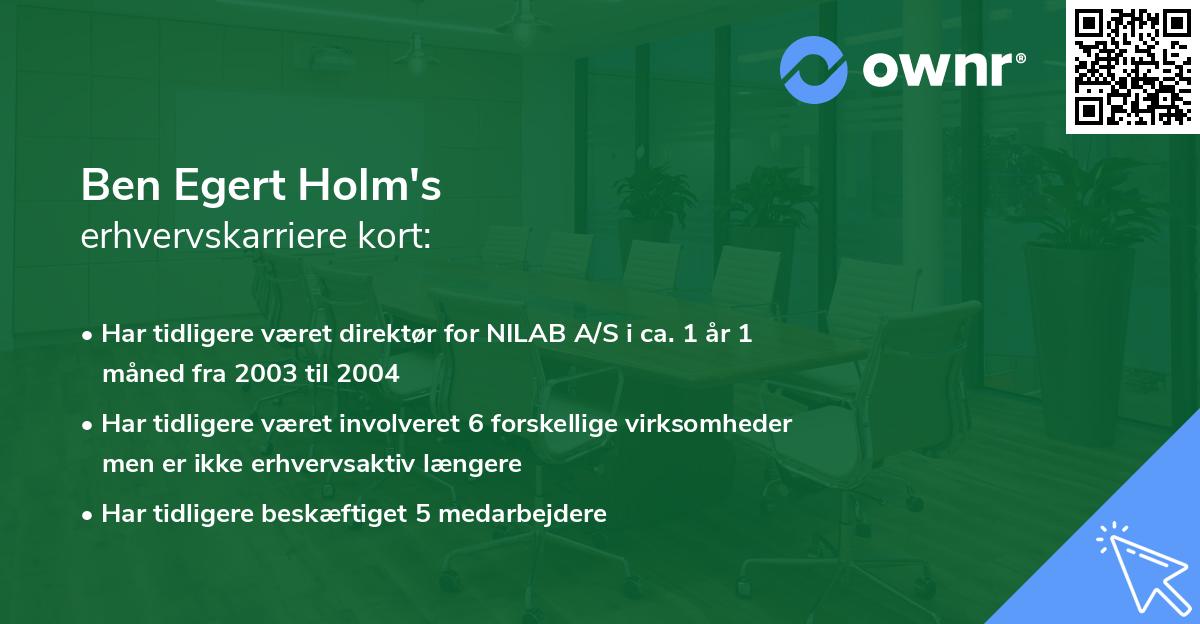 ownr®

Ben Egert Holm's
erhvervskarriere kort:

• Har tidligere været direktør for NILAB A/S i ca. 1 år 1 måned fra 2003 til 2004
• Har tidligere været involveret 6 forskellige virksomheder men er ikke erhvervsaktiv længere
• Har tidligere beskæftiget 5 medarbejdere